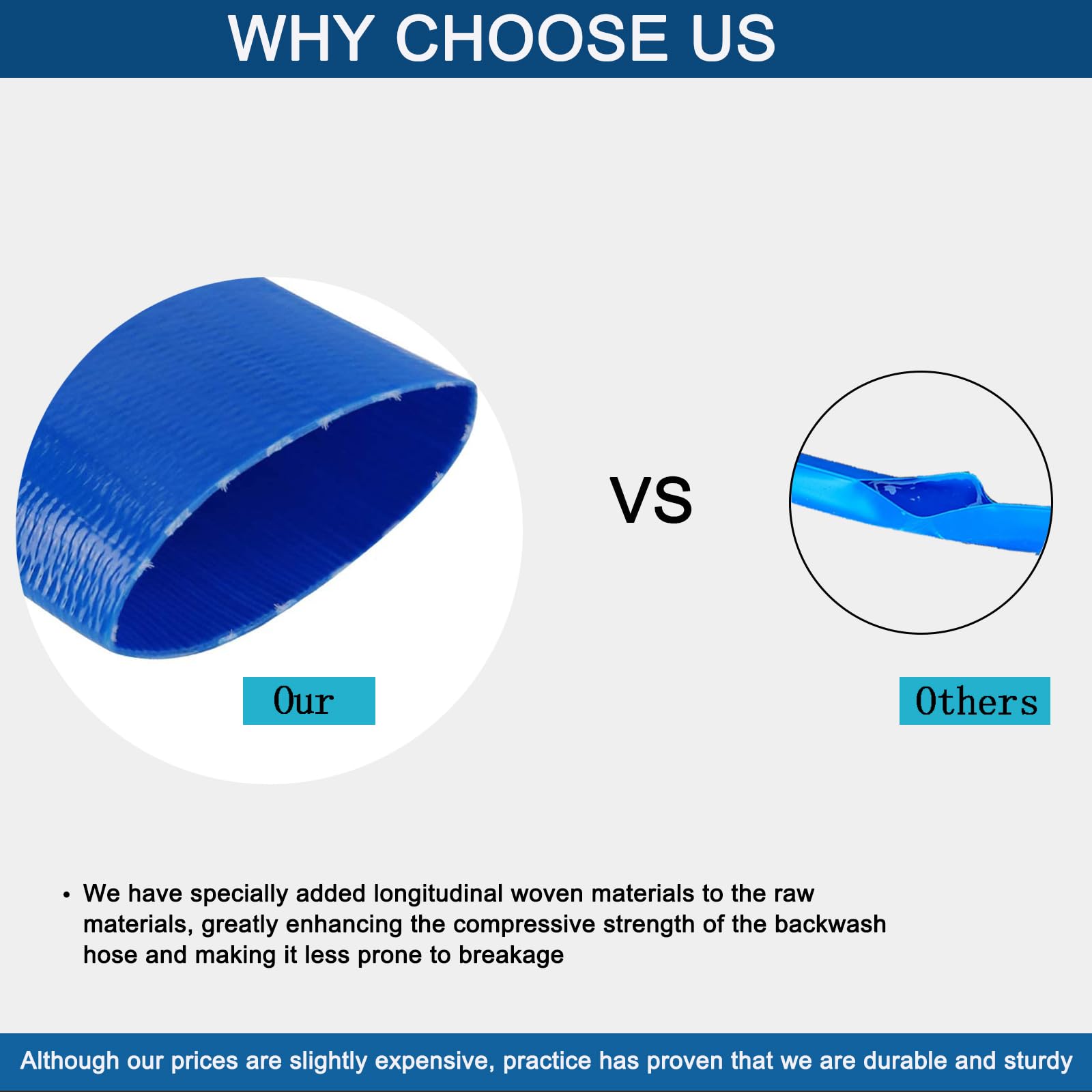 WHY CHOOSE US

VS

Our

Others

• We have specially added longitudinal woven materials to the raw materials, greatly enhancing the compressive strength of the backwash hose and making it less prone to breakage

Although our prices are slightly expensive, practice has proven that we are durable and sturdy